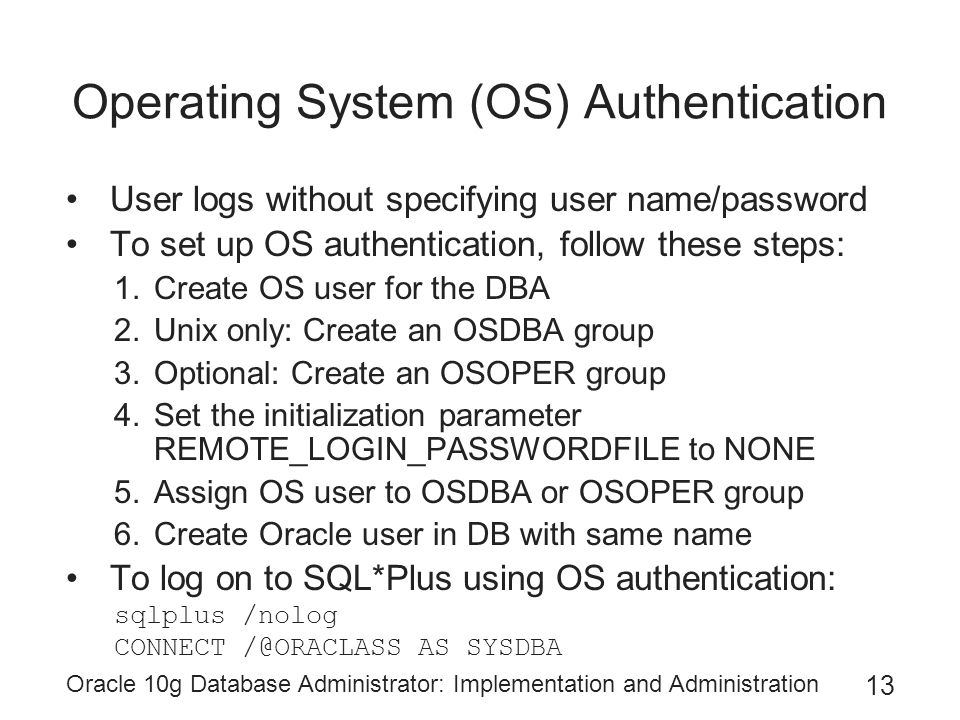 Operating System (OS) Authentication

• User logs without specifying user name/password
• To set up OS authentication, follow these steps:
1. Create OS user for the DBA
2. Unix only: Create an OSDBA group
3. Optional: Create an OSOPER group
4. Set the initialization parameter REMOTE_LOGIN_PASSWORDFILE to NONE
5. Assign OS user to OSDBA or OSOPER group
6. Create Oracle user in DB with same name
• To log on to SQL*Plus using OS authentication:
sqlplus /nolog
CONNECT /@ORACLASS AS SYSDBA

Oracle 10g Database Administrator: Implementation and Administration 13